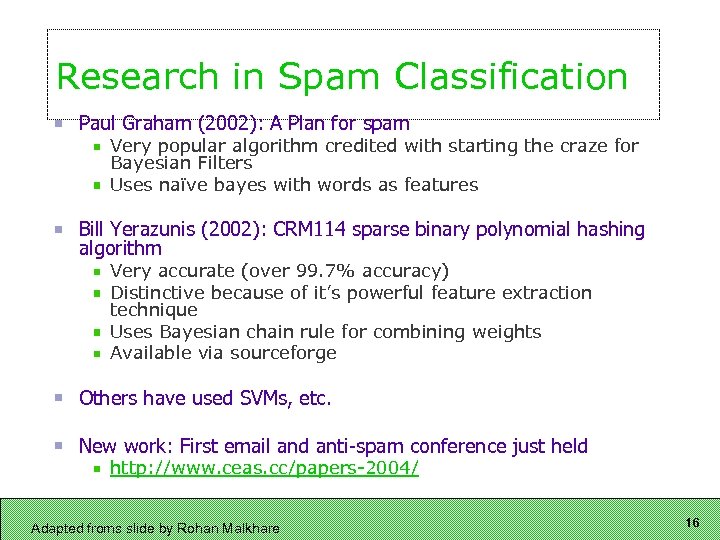 Research in Spam Classification

- Paul Graham (2002): A Plan for spam
  - Very popular algorithm credited with starting the craze for Bayesian Filters
  - Uses naïve bayes with words as features

- Bill Yerazunis (2002): CRM114 sparse binary polynomial hashing algorithm
  - Very accurate (over 99.7% accuracy)
  - Distinctive because of it's powerful feature extraction technique
  - Uses Bayesian chain rule for combining weights
  - Available via sourceforge

- Others have used SVMs, etc.

- New work: First email and anti-spam conference just held
  - http://www.ceas.cc/papers-2004/

Adapted froms slide by Rohan Malkhare

16